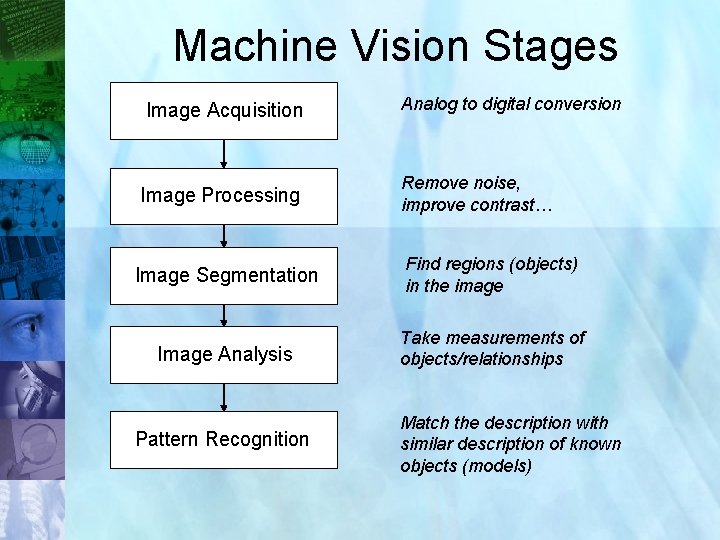 Machine Vision Stages

Image Acquisition

Analog to digital conversion

Image Processing

Remove noise, improve contrast…

Image Segmentation

Find regions (objects) in the image

Image Analysis

Take measurements of objects/relationships

Pattern Recognition

Match the description with similar description of known objects (models)